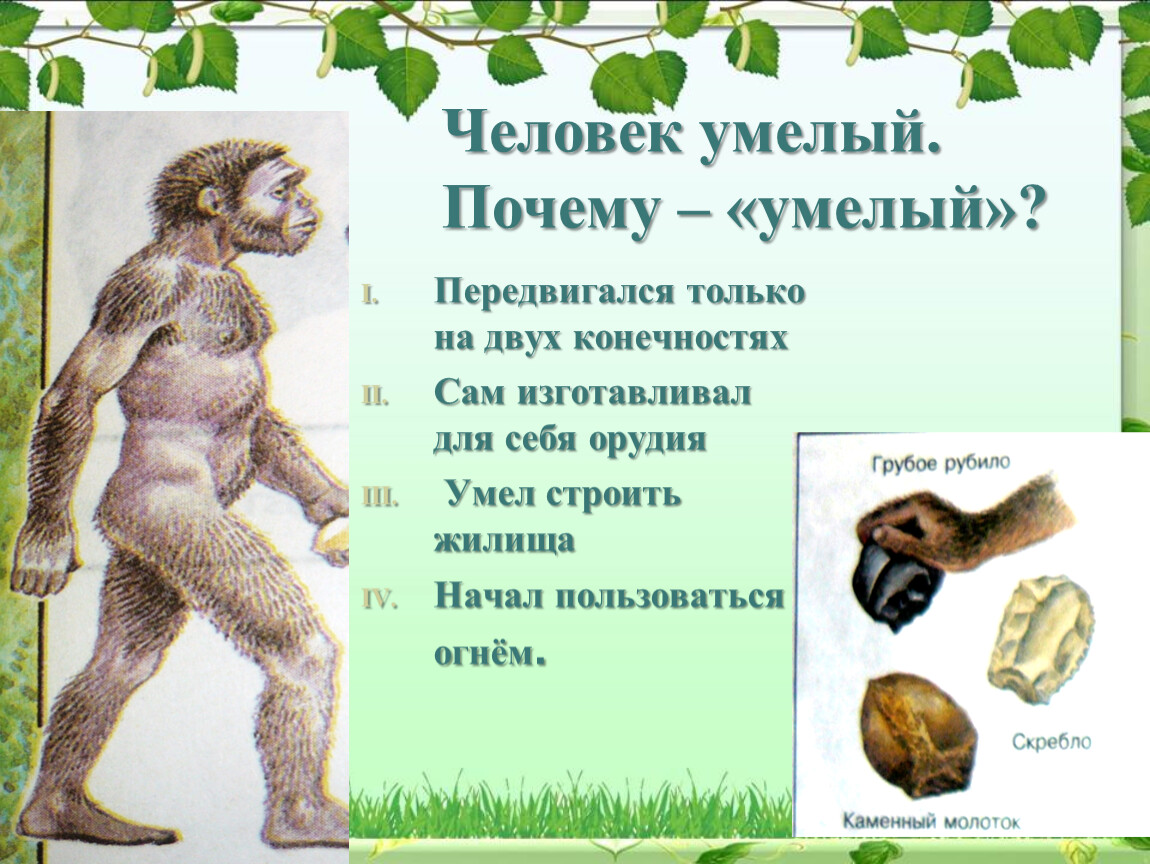 Человек умелый. Почему – «умелый»?

I. Передвигался только на двух конечностях

II. Сам изготавливал для себя орудия

III. Умел строить жилища

IV. Начал пользоваться огнём.

Грубое рубило

Скребло

Каменный молоток